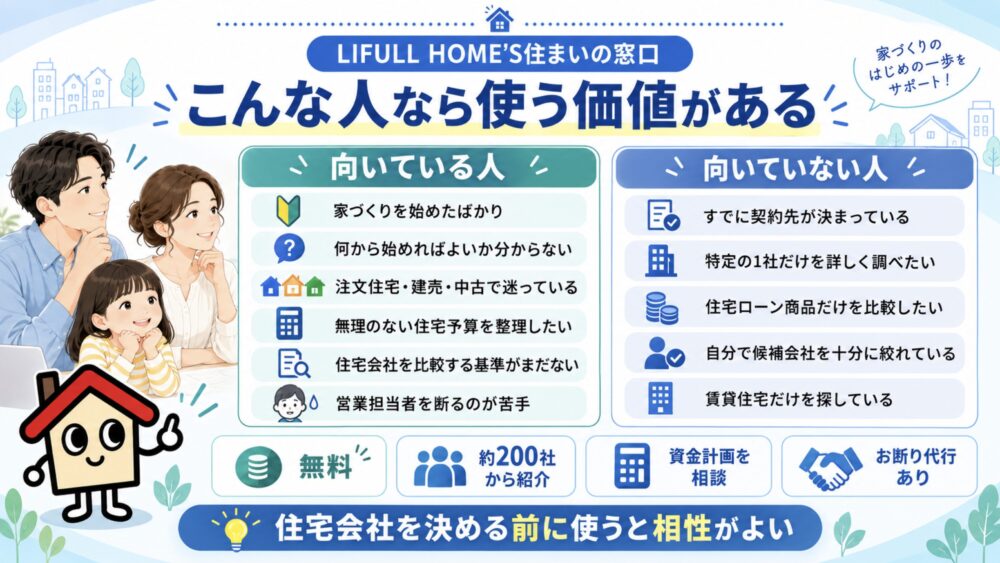 LIFULL HOME'S住まいの窓口

こんな人なら使う価値がある

家づくりのはじめの一歩をサポート!

向いている人

家づくりを始めたばかり

何から始めればよいか分からない

注文住宅・建売・中古で迷っている

無理のない住宅予算を整理したい

住宅会社を比較する基準がまだない

営業担当者を断るのが苦手

向いていない人

すでに契約先が決まっている

特定の1社だけを詳しく調べたい

住宅ローン商品だけを比較したい

自分で候補会社を十分に絞れている

賃貸住宅だけを探している

無料

約200社から紹介

資金計画を相談

お断り代行あり

住宅会社を決める前に使うと相性がよい